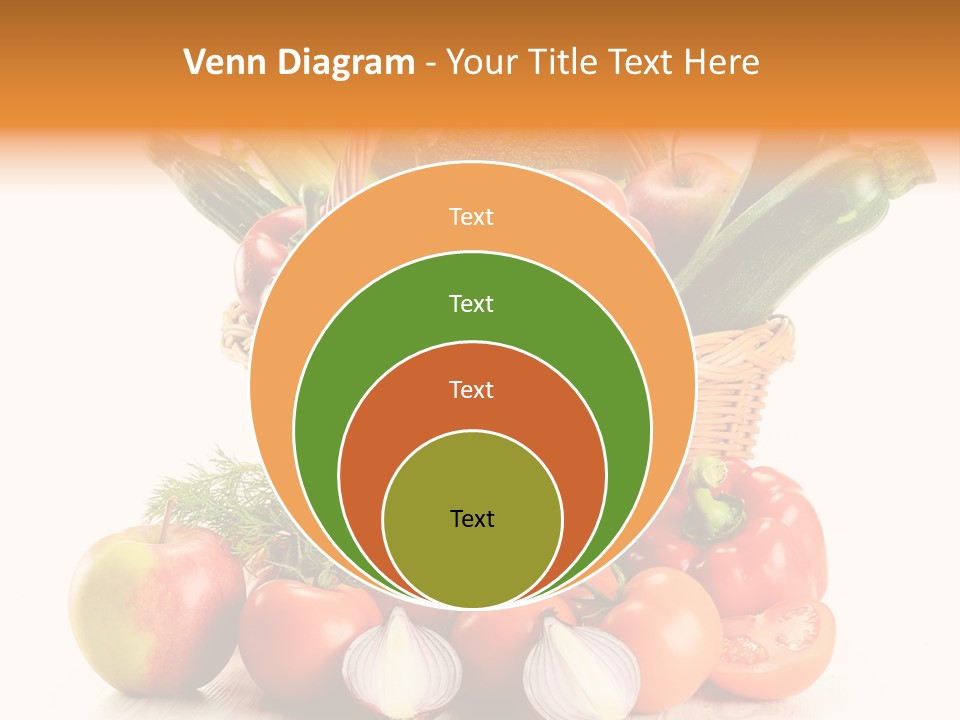 Venn Diagram - Your Title Text Here

Text

Text

Text

Text